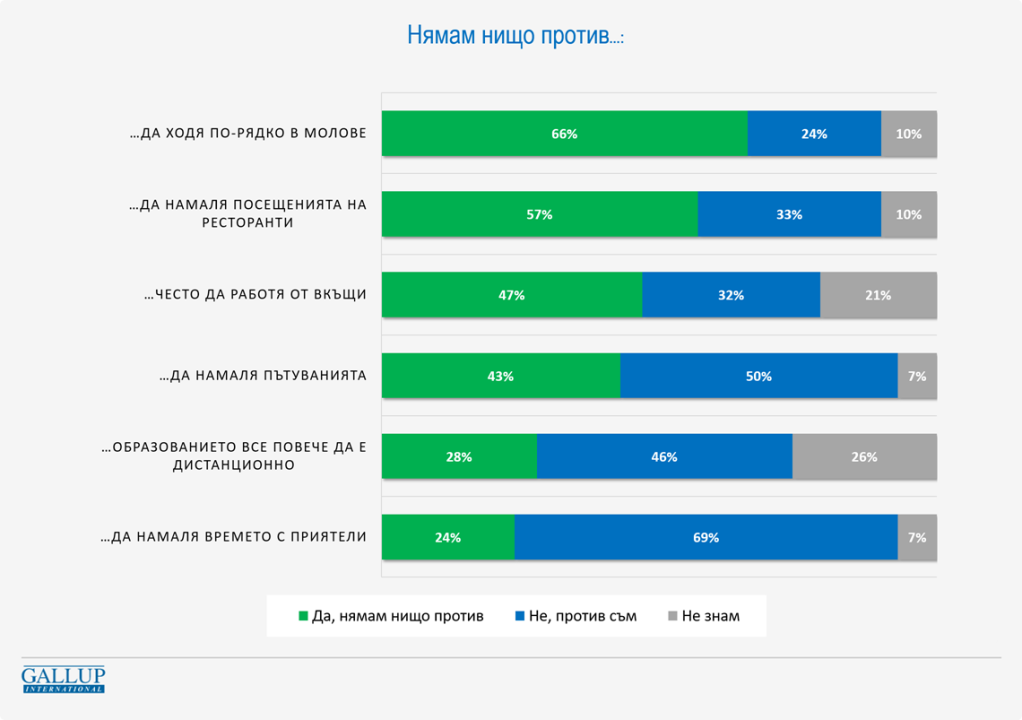 Нямам нищо против...:

…ДА ХОДЯ ПО-РЯДКО В МОЛОВЕ 66% 24% 10%

…ДА НАМАЛЯ ПОСЕЩЕНИЯТА НА РЕСТОРАНТИ 57% 33% 10%

…ЧЕСТО ДА РАБОТЯ ОТ ВКЪЩИ 47% 32% 21%

…ДА НАМАЛЯ ПЪТУВАНИЯТА 43% 50% 7%

…ОБРАЗОВАНИЕТО ВСЕ ПОВЕЧЕ ДА Е ДИСТАНЦИОННО 28% 46% 26%

…ДА НАМАЛЯ ВРЕМЕТО С ПРИЯТЕЛИ 24% 69% 7%

Да, нямам нищо против
Не, против съм
Не знам

GALLUP INTERNATIONAL